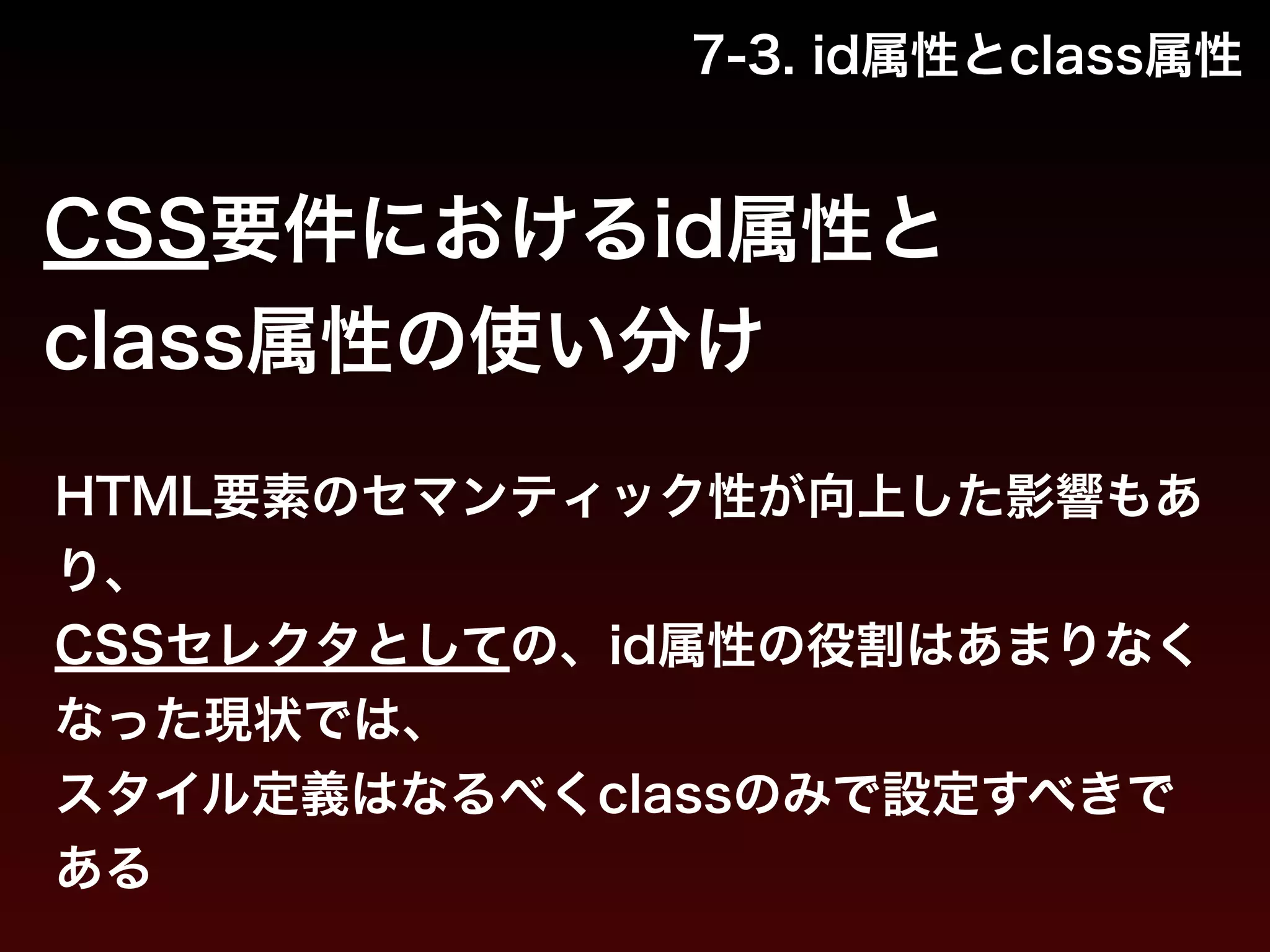 7-3. id属性とclass属性

CSS要件におけるid属性とclass属性の使い分け

HTML要素のセマンティック性が向上した影響もあり、
CSSセレクタとしての、id属性の役割はあまりなくなった現状では、
スタイル定義はなるべくclassのみで設定すべきである